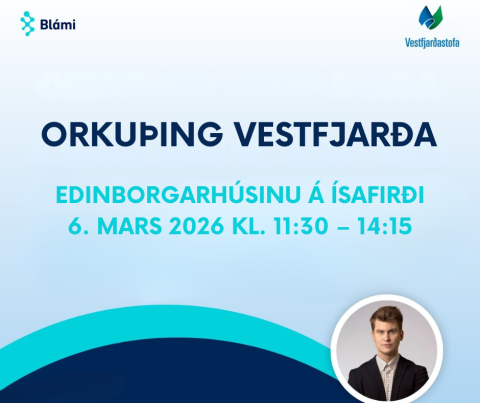 Blámi

Vestfjarðastofa

ORKUÞING VESTFJARÐA

EDINBORGARHÚSINU Á ÍSAFIRÐI
6. MARS 2026 KL. 11:30 – 14:15